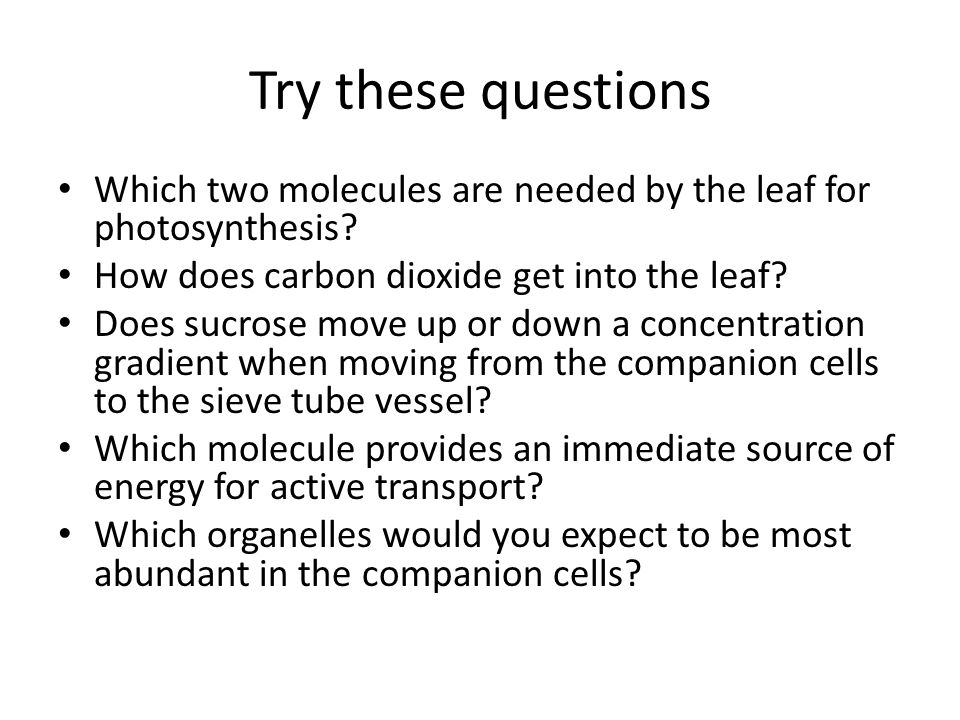 Try these questions

• Which two molecules are needed by the leaf for photosynthesis?
• How does carbon dioxide get into the leaf?
• Does sucrose move up or down a concentration gradient when moving from the companion cells to the sieve tube vessel?
• Which molecule provides an immediate source of energy for active transport?
• Which organelles would you expect to be most abundant in the companion cells?